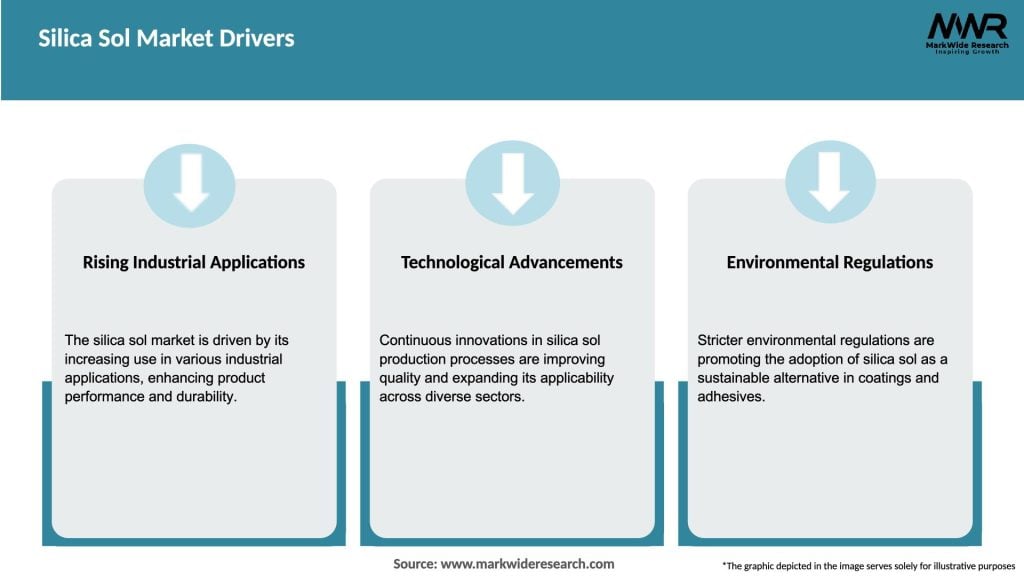 Silica Sol Market Drivers

MWR
MarkWide Research
Inspiring Growth

Rising Industrial Applications

The silica sol market is driven by its increasing use in various industrial applications, enhancing product performance and durability.

Technological Advancements

Continuous innovations in silica sol production processes are improving quality and expanding its applicability across diverse sectors.

Environmental Regulations

Stricter environmental regulations are promoting the adoption of silica sol as a sustainable alternative in coatings and adhesives.

Source: www.markwideresearch.com

*The graphic depicted in the image serves solely for illustrative purposes